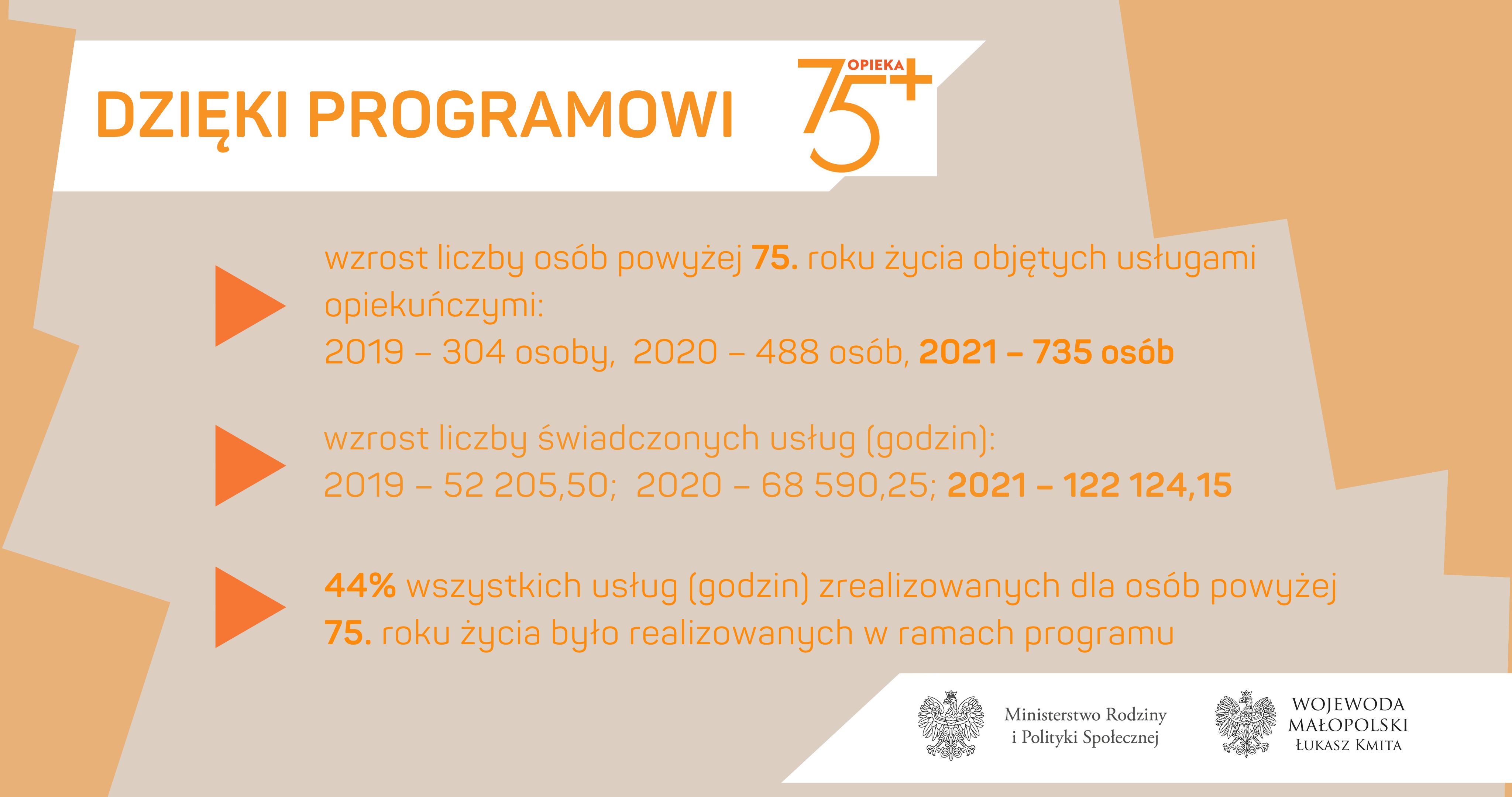 DZIĘKI PROGRAMOWI

OPIEKA 75+

wzrost liczby osób powyżej 75. roku życia objętych usługami opiekuńczymi:
2019 – 304 osoby, 2020 – 488 osób, 2021 – 735 osób

wzrost liczby świadczonych usług (godzin):
2019 – 52 205,50; 2020 – 68 590,25; 2021 – 122 124,15

44% wszystkich usług (godzin) zrealizowanych dla osób powyżej 75. roku życia było realizowanych w ramach programu

Ministerstwo Rodziny i Polityki Społecznej

WOJEWODA MAŁOPOLSKI ŁUKASZ KMITA